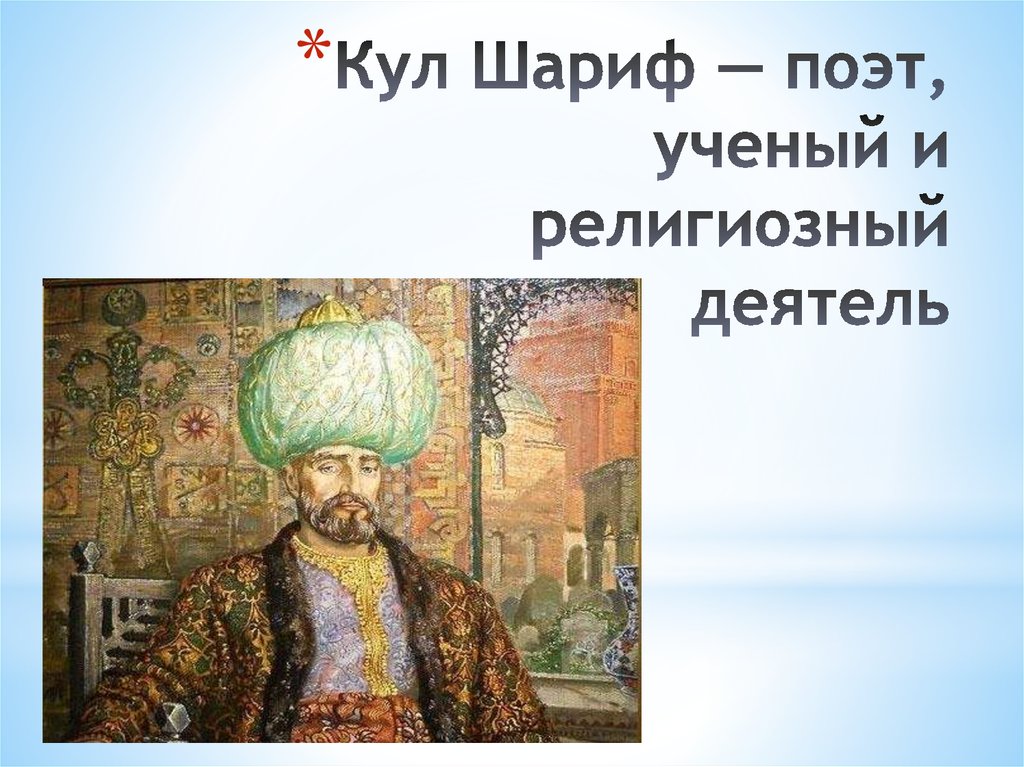 *Кул Шариф — поэт, ученый и религиозный деятель